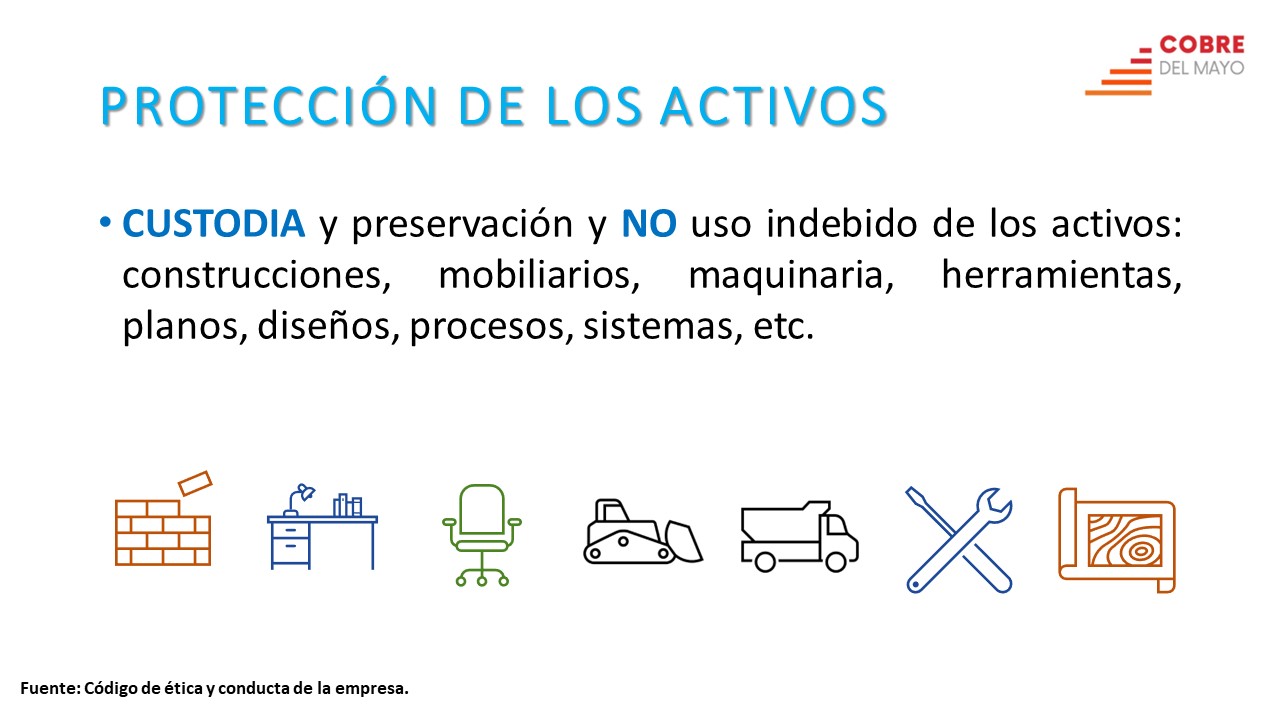 COBRE
DEL MAYO

PROTECCIÓN DE LOS ACTIVOS

• CUSTODIA y preservación y NO uso indebido de los activos: construcciones, mobiliarios, maquinaria, herramientas, planos, diseños, procesos, sistemas, etc.

Fuente: Código de ética y conducta de la empresa.